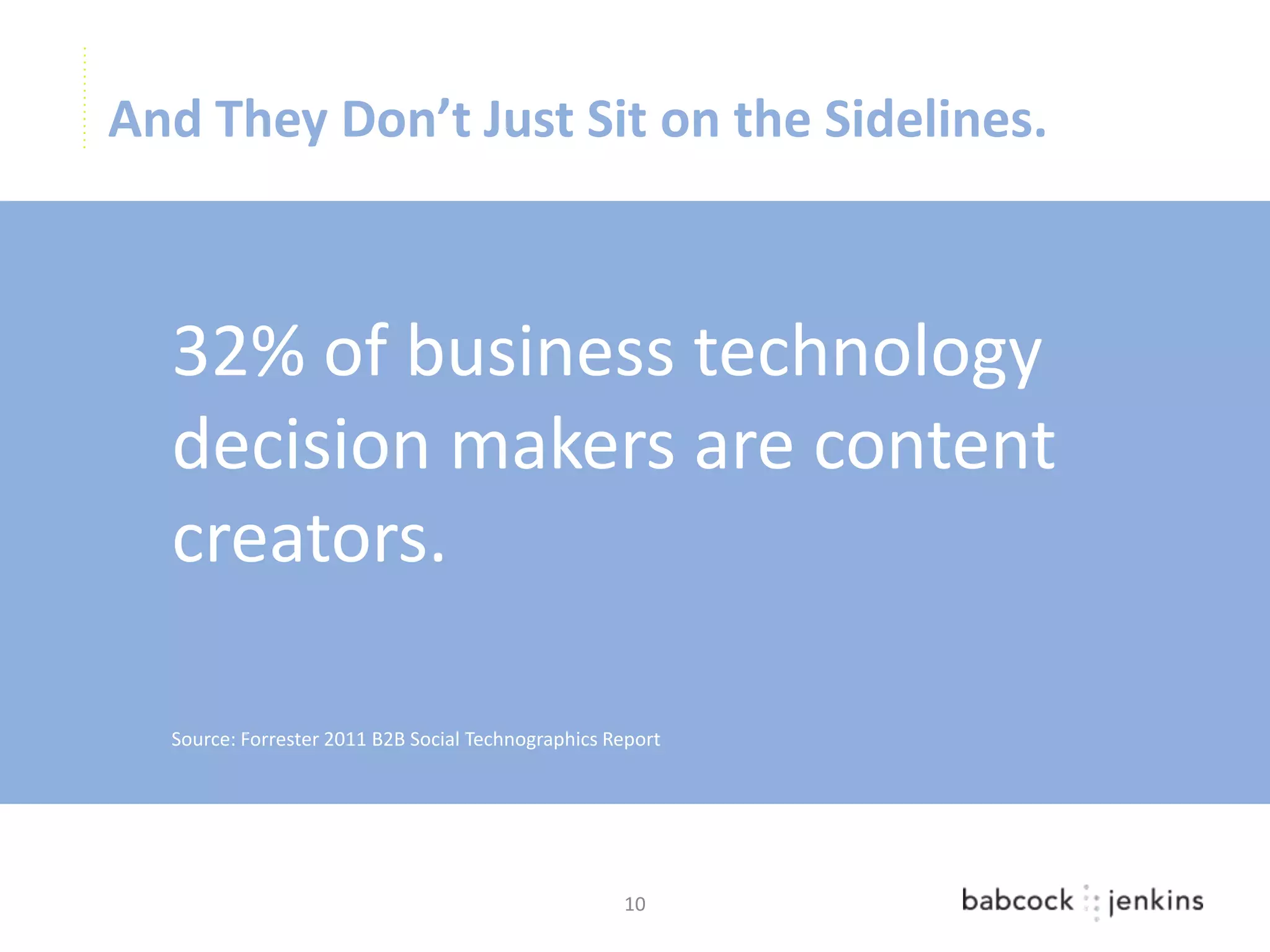 And They Don’t Just Sit on the Sidelines.

32% of business technology decision makers are content creators.

Source: Forrester 2011 B2B Social Technographics Report

10

babcock jenkins